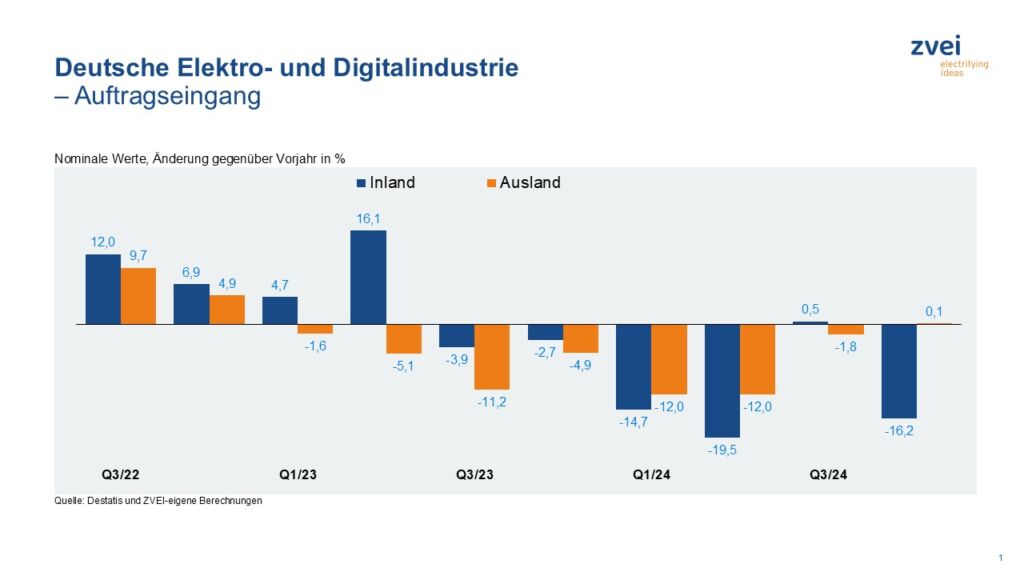 Deutsche Elektro- und Digitalindustrie
– Auftragseingang

zvei
electrifying ideas

Nominale Werte, Änderung gegenüber Vorjahr in %

Inland
Ausland

12,0
9,7
6,9
4,9
4,7
-1,6
16,1
-5,1
-3,9
-11,2
-2,7
-4,9
-14,7
-12,0
-19,5
-12,0
0,5
-1,8
-16,2
0,1

Q3/22
Q1/23
Q3/23
Q1/24
Q3/24

Quelle: Destatis und ZVEI-eigene Berechnungen

1